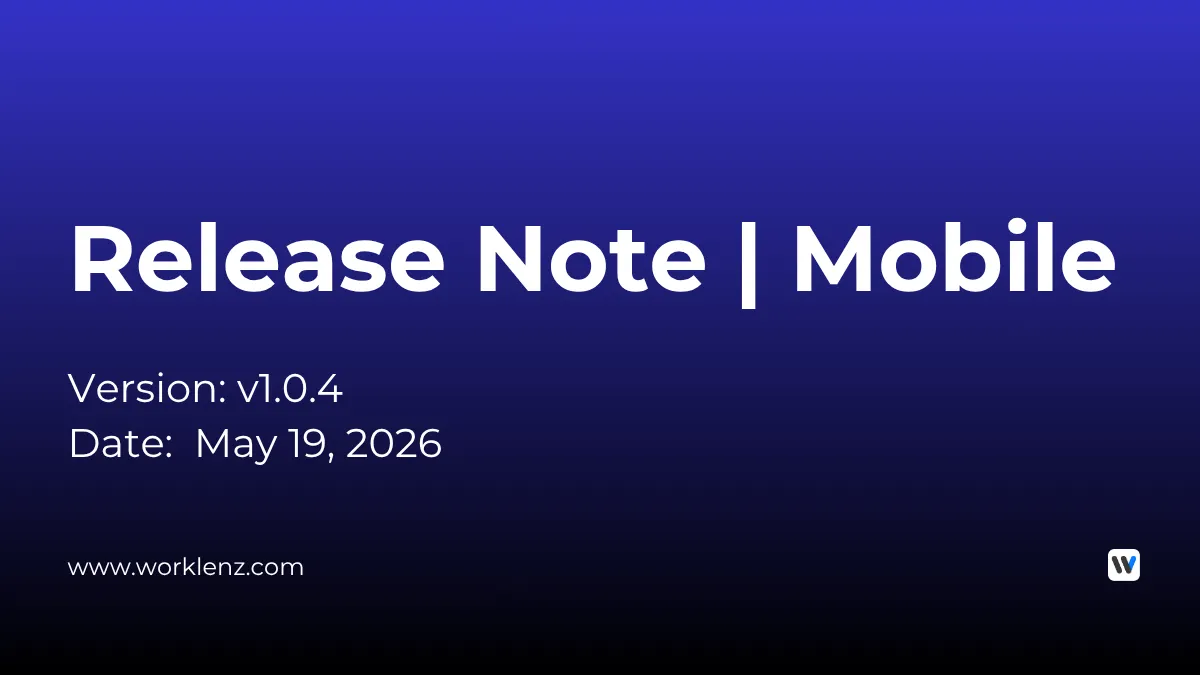 Release Note | Mobile

Version: v1.0.4
Date: May 19, 2026

www.worklenz.com

W